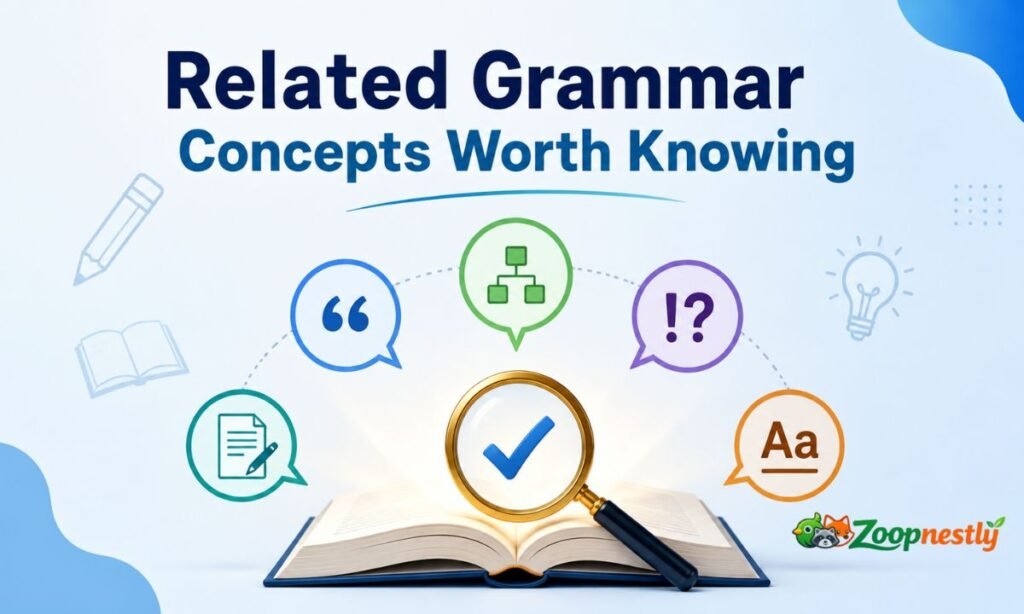 Related Grammar
Concepts Worth Knowing

“

!?

Aa

Zoopnestly